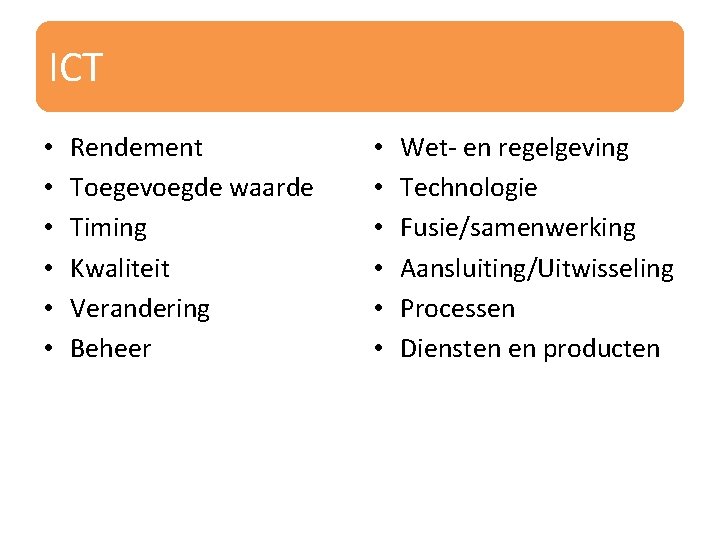 ICT

• Rendement
• Toegevoegde waarde
• Timing
• Kwaliteit
• Verandering
• Beheer

• Wet- en regelgeving
• Technologie
• Fusie/samenwerking
• Aansluiting/Uitwisseling
• Processen
• Diensten en producten